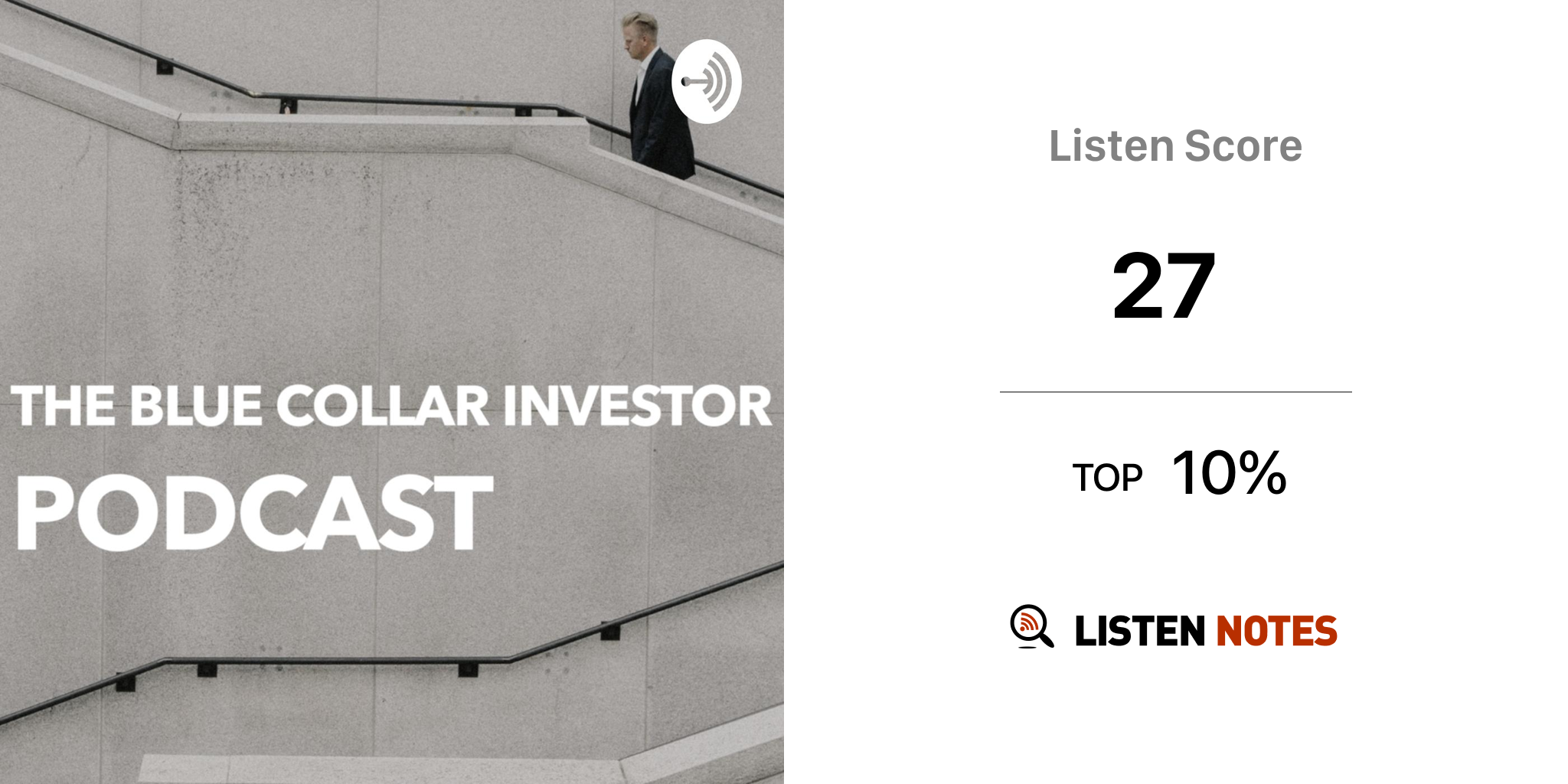 THE BLUE COLLAR INVESTOR
PODCAST

Listen Score

27

TOP 10%

LISTEN NOTES